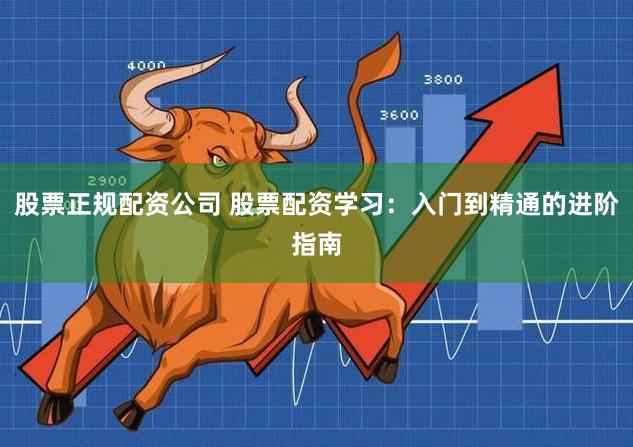 4000

3800

3600

2900

股票正规配资公司 股票配资学习：入门到精通的进阶指南